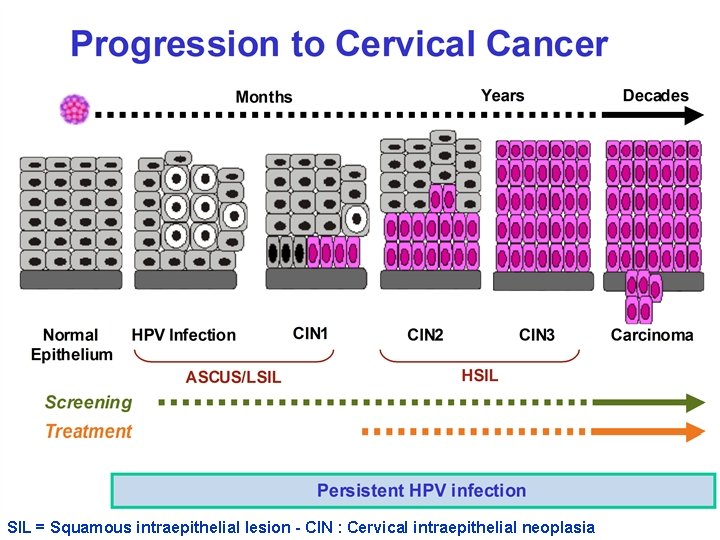 Progression to Cervical Cancer

Months

Years

Decades

Normal Epithelium

HPV Infection

CIN1

CIN2

CIN3

Carcinoma

ASCUS/LSIL

HSIL

Screening

Treatment

Persistent HPV infection

SIL = Squamous intraepithelial lesion - CIN : Cervical intraepithelial neoplasia